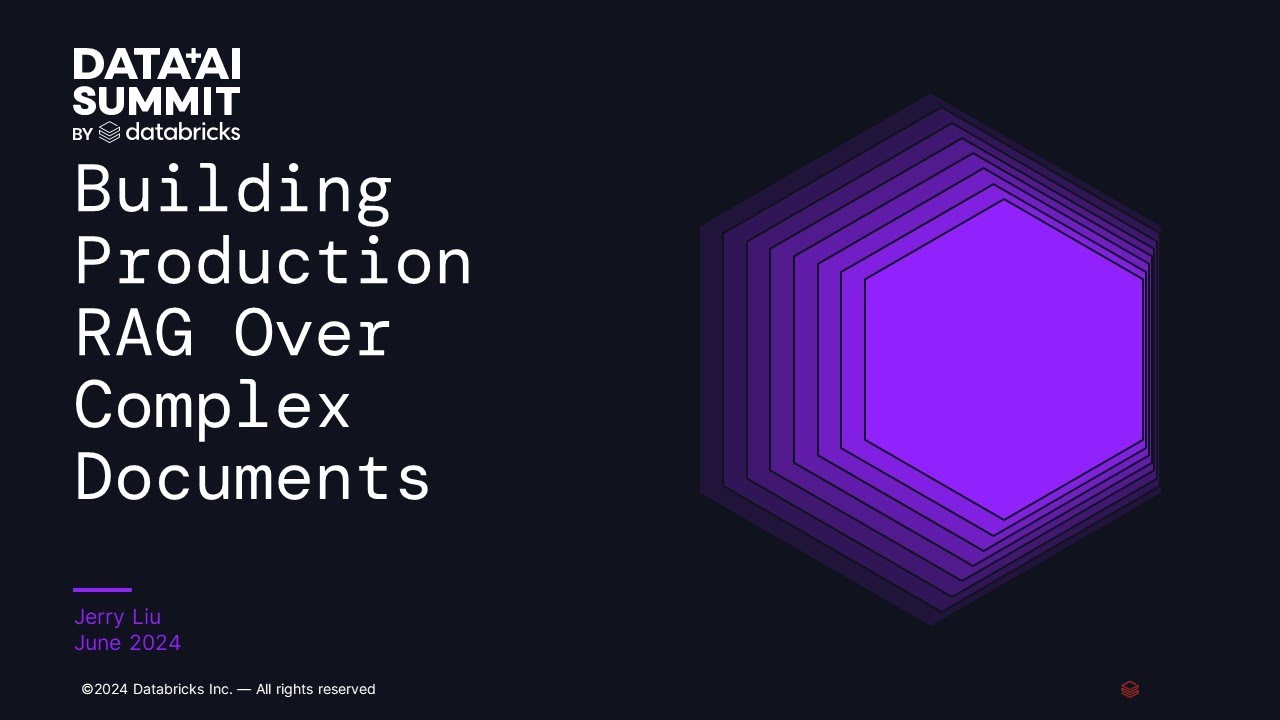 DATA+AI SUMMIT
BY databricks

Building Production RAG Over Complex Documents

Jerry Liu
June 2024

©2024 Databricks Inc. — All rights reserved